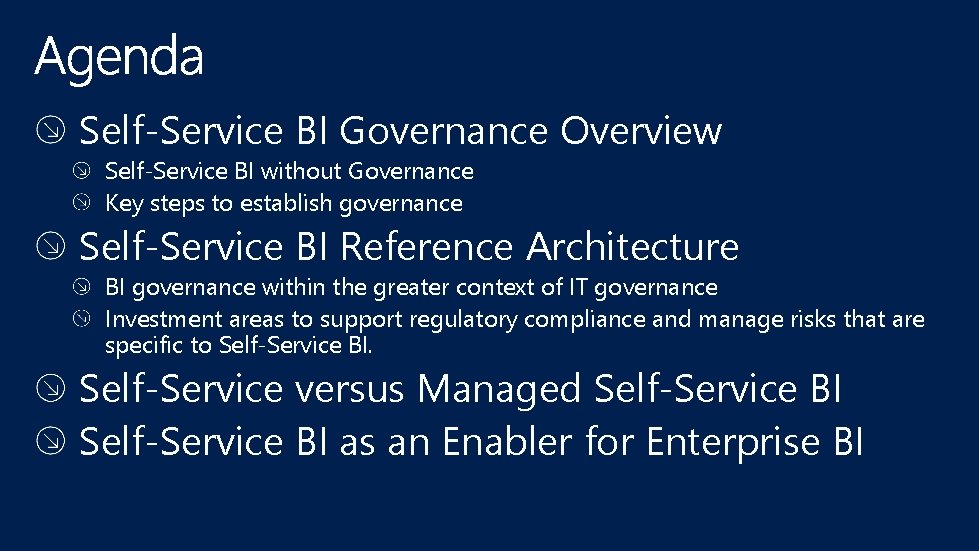 Agenda

Self-Service BI Governance Overview

Self-Service BI without Governance

Key steps to establish governance

Self-Service BI Reference Architecture

BI governance within the greater context of IT governance

Investment areas to support regulatory compliance and manage risks that are specific to Self-Service BI.

Self-Service versus Managed Self-Service BI

Self-Service BI as an Enabler for Enterprise BI